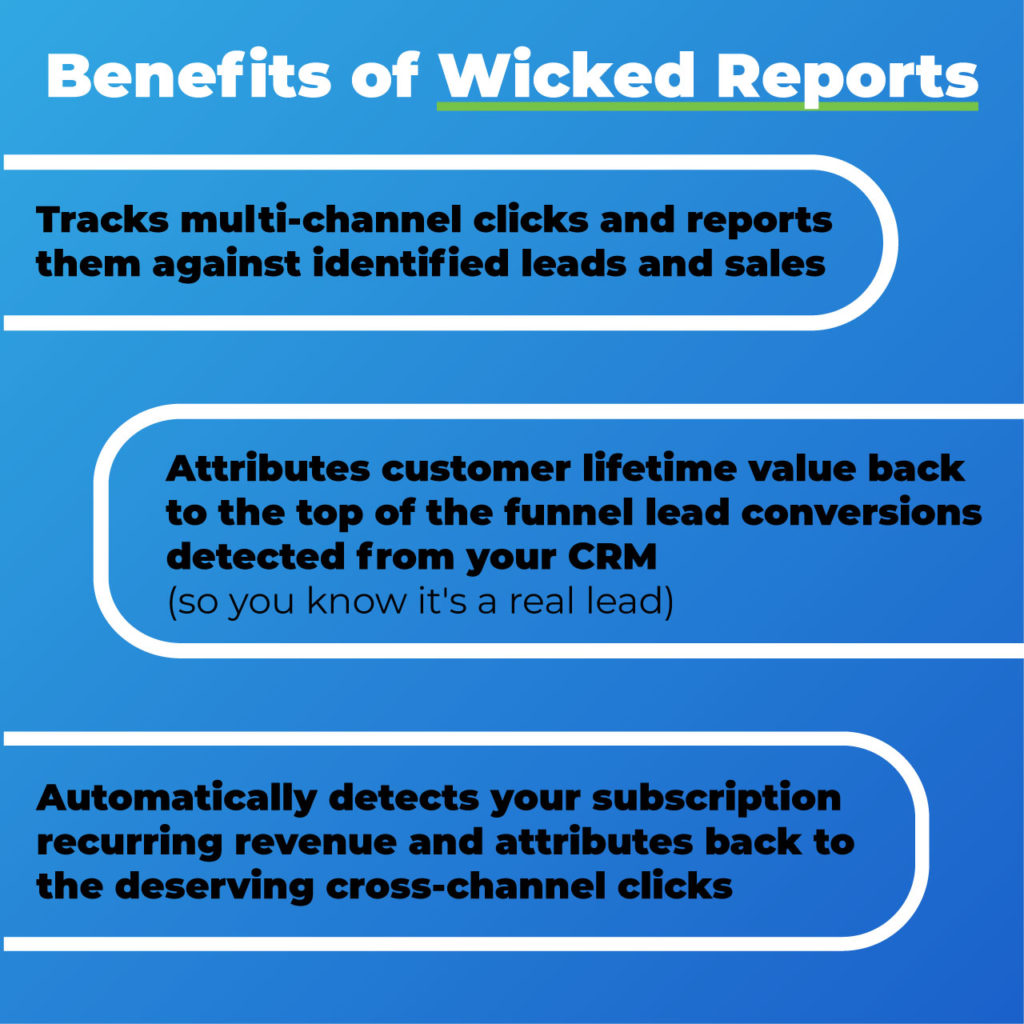 Benefits of Wicked Reports

Tracks multi-channel clicks and reports them against identified leads and sales

Attributes customer lifetime value back to the top of the funnel lead conversions detected from your CRM
(so you know it's a real lead)

Automatically detects your subscription recurring revenue and attributes back to the deserving cross-channel clicks